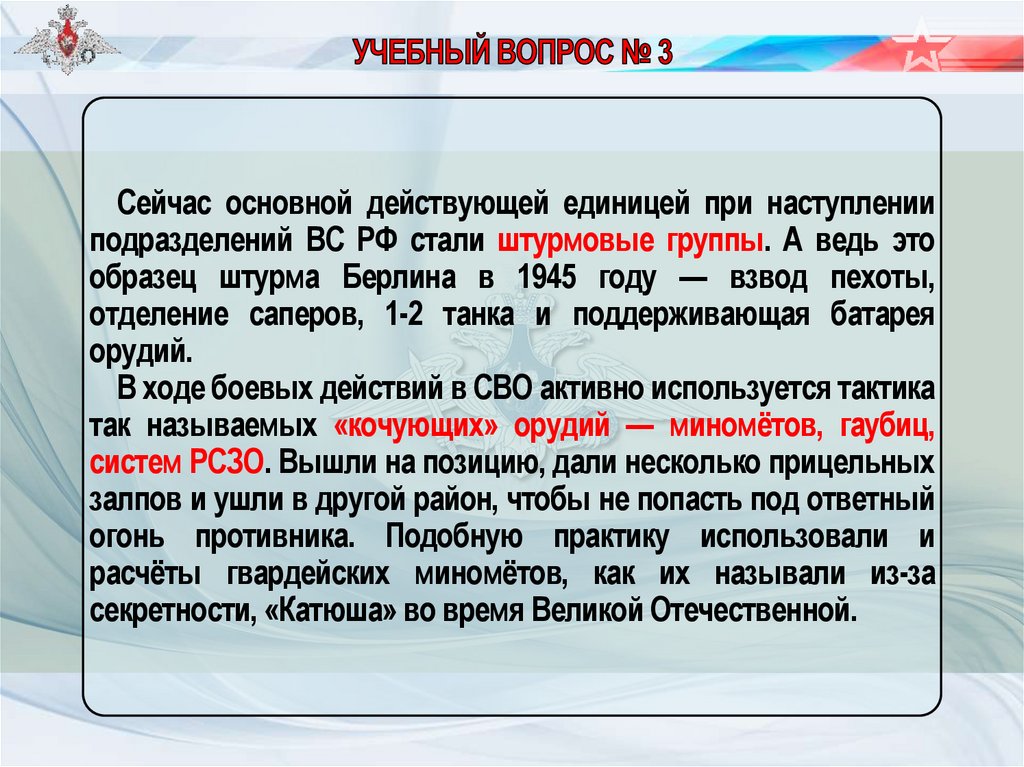 УЧЕБНЫЙ ВОПРОС № 3

Сейчас основной действующей единицей при наступлении подразделений ВС РФ стали штурмовые группы. А ведь это образец штурма Берлина в 1945 году — взвод пехоты, отделение саперов, 1-2 танка и поддерживающая батарея орудий.

В ходе боевых действий в СВО активно используется тактика так называемых «кочующих» орудий — миномётов, гаубиц, систем РСЗО. Вышли на позицию, дали несколько прицельных залпов и ушли в другой район, чтобы не попасть под ответный огонь противника. Подобную практику использовали и расчёты гвардейских миномётов, как их называли из-за секретности, «Катюша» во время Великой Отечественной.